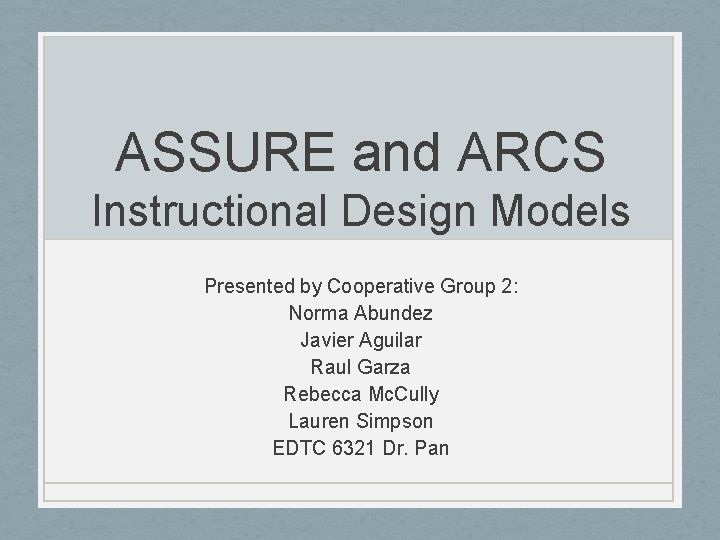 ASSURE and ARCS
Instructional Design Models

Presented by Cooperative Group 2:
Norma Abundez
Javier Aguilar
Raul Garza
Rebecca McCully
Lauren Simpson
EDTC 6321 Dr. Pan